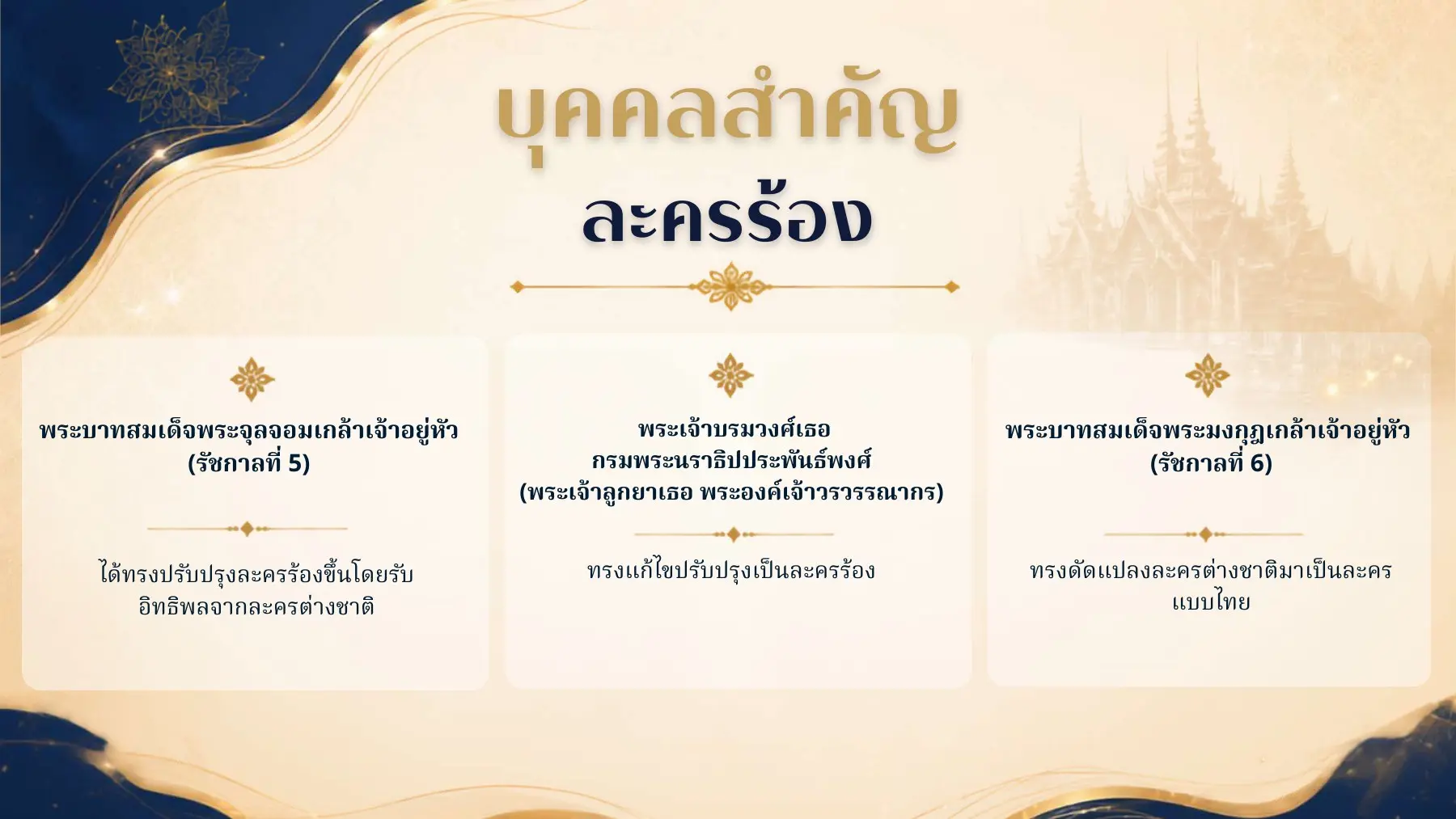 บุคคลสำคัญ
ละครร้อง

พระบาทสมเด็จพระจุลจอมเกล้าเจ้าอยู่หัว (รัชกาลที่ 5)

ได้ทรงปรับปรุงละครร้องขึ้นโดยรับอิทธิพลจากละครต่างชาติ

พระเจ้าบรมวงศ์เธอ กรมพระนราธิปประพันธ์พงศ์ (พระเจ้าลูกยาเธอ พระองค์เจ้าวรวรรณากร)

ทรงแก้ไขปรับปรุงเป็นละครร้อง

พระบาทสมเด็จพระมงกุฎเกล้าเจ้าอยู่หัว (รัชกาลที่ 6)

ทรงดัดแปลงละครต่างชาติมาเป็นละครแบบไทย